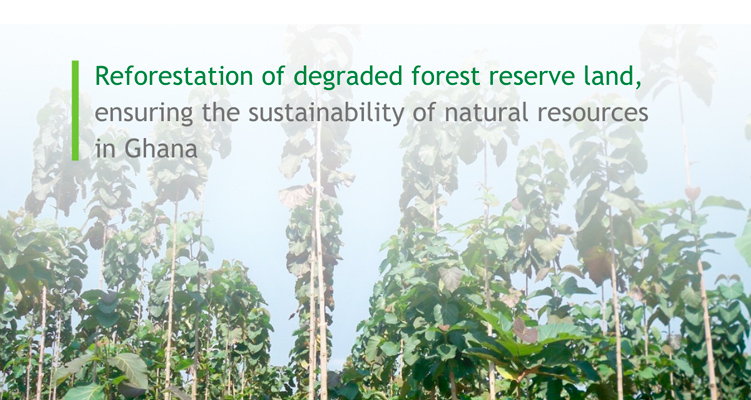 Reforestation of degraded forest reserve land, ensuring the sustainability of natural resources in Ghana